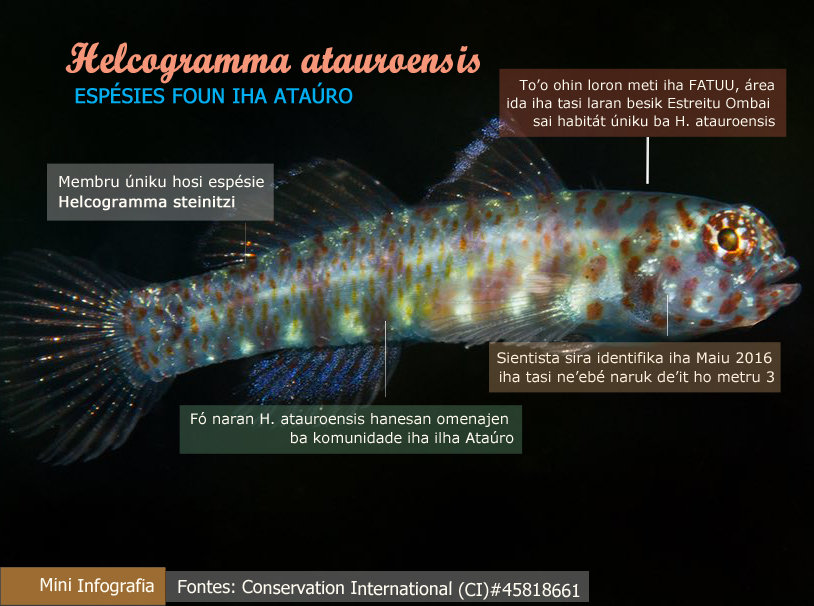 Helcogramma atauroensis

ESPÉSIES FOUN IHA ATAÚRO

To'o ohin loron meti iha FATUU, área ida iha tasi laran besik Estreitu Ombai sai habitát úniku ba H. atauroensis

Membru úniku hosi espésie Helcogramma steinitzi

Sientista sira identifika iha Maiu 2016 iha tasi ne'ebé naruk de'it ho metru 3

Fó naran H. atauroensis hanesan omenajen ba komunidade iha ilha Ataúro

Mini Infografia

Fontes: Conservation International (CI)#45818661